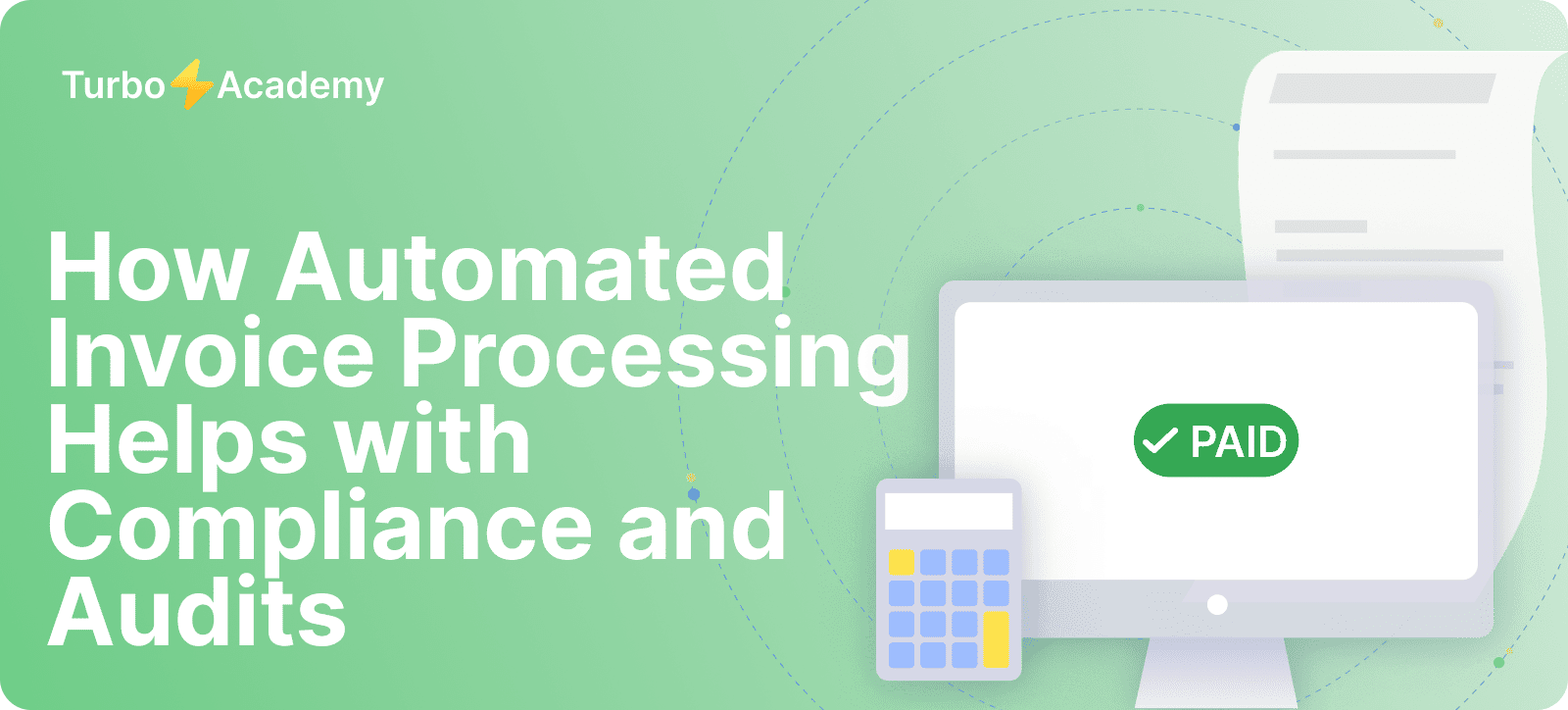 Turbo Academy

How Automated Invoice Processing Helps with Compliance and Audits

PAID